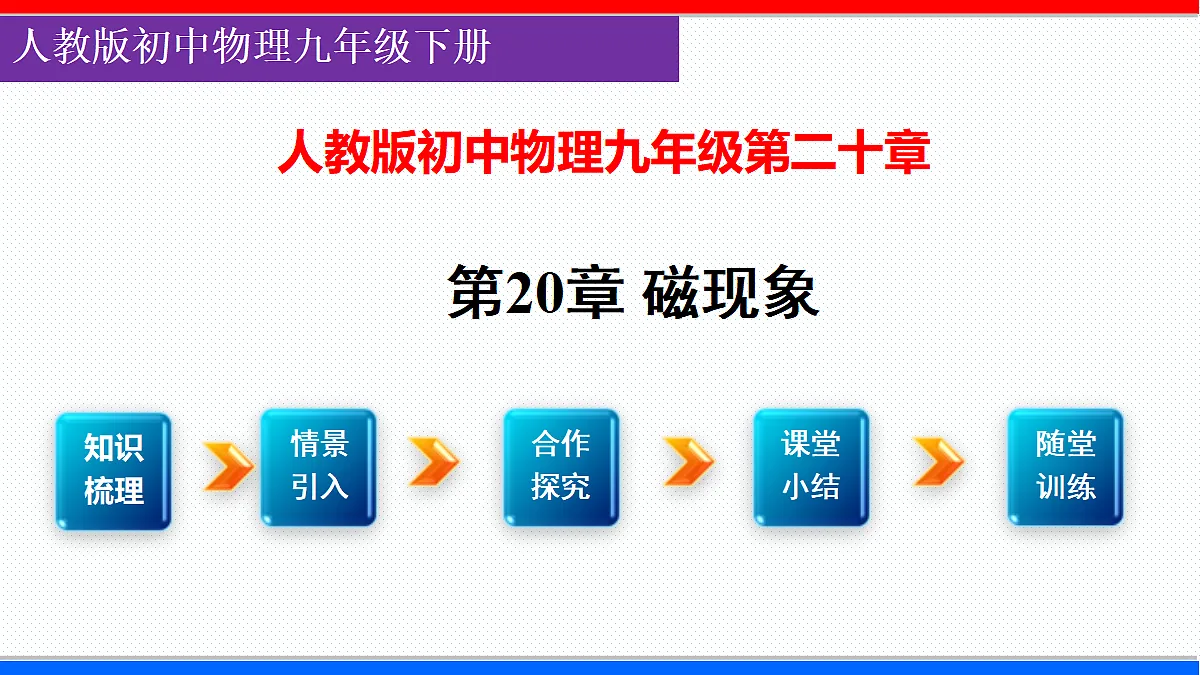 人教版初中物理九年级下册

人教版初中物理九年级第二十章

第20章 磁现象

知识梳理

情景引入

合作探究

课堂小结

随堂训练